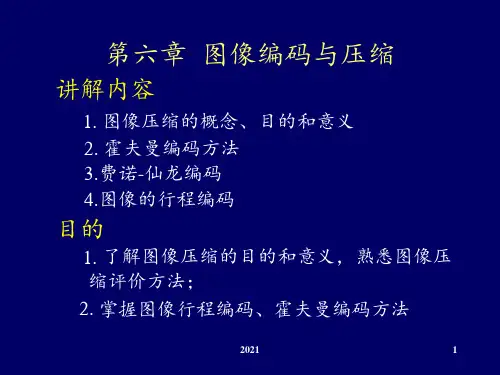 第六章 图像编码与压缩

讲解内容

1. 图像压缩的概念、目的和意义

2. 霍夫曼编码方法

3.费诺-仙龙编码

4.图像的行程编码

目的

1. 了解图像压缩的目的和意义，熟悉图像压缩评价方法；

2. 掌握图像行程编码、霍夫曼编码方法

2021

1